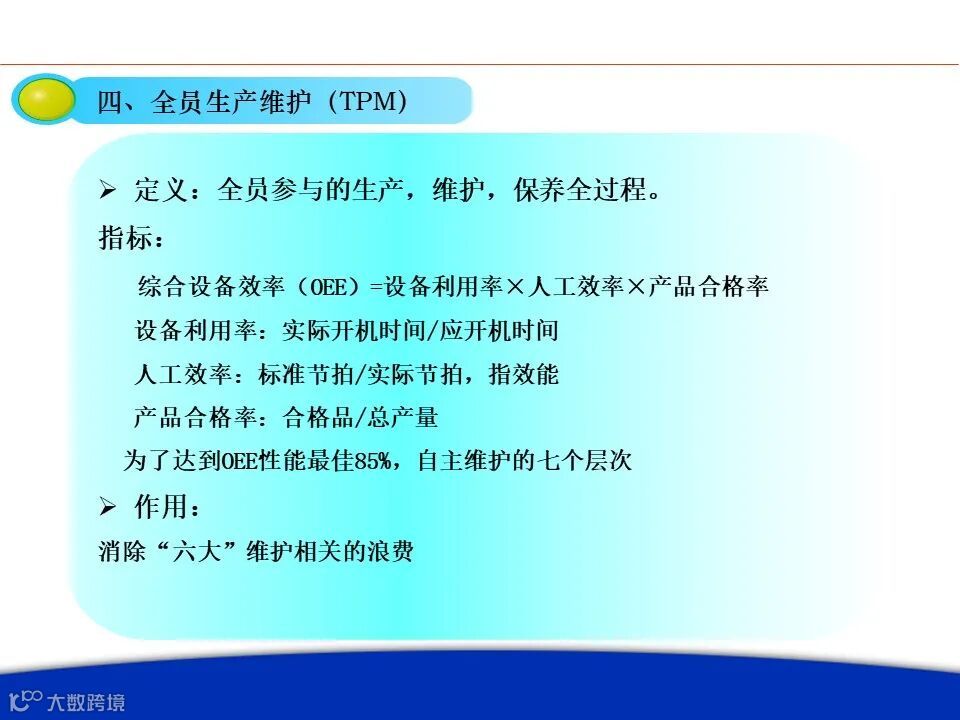 四、全员生产维护（TPM）

➢ 定义：全员参与的生产，维护，保养全过程。

指标：

综合设备效率（OEE）=设备利用率×人工效率×产品合格率

设备利用率：实际开机时间/应开机时间

人工效率：标准节拍/实际节拍，指效能

产品合格率：合格品/总产量

为了达到OEE性能最佳85%，自主维护的七个层次

➢ 作用：

消除“六大”维护相关的浪费

大数跨境